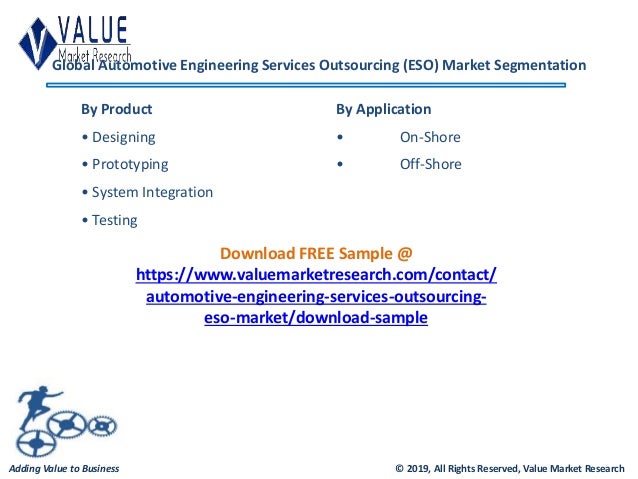 VALUE
Market Research

Global Automotive Engineering Services Outsourcing (ESO) Market Segmentation

By Product
• Designing
• Prototyping
• System Integration
• Testing

By Application
• On-Shore
• Off-Shore

Download FREE Sample @
https://www.valuemarketresearch.com/contact/automotive-engineering-services-outsourcing-eso-market/download-sample

Adding Value to Business

© 2019, All Rights Reserved, Value Market Research